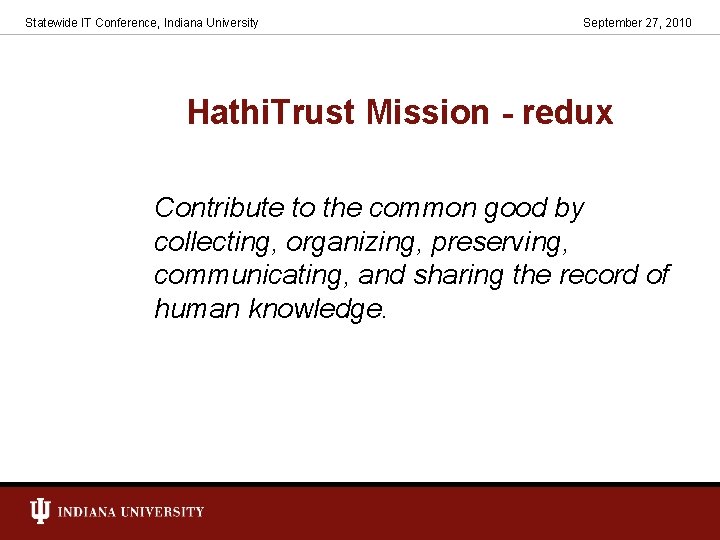 Statewide IT Conference, Indiana University

September 27, 2010

HathiTrust Mission - redux

Contribute to the common good by collecting, organizing, preserving, communicating, and sharing the record of human knowledge.

INDIANA UNIVERSITY